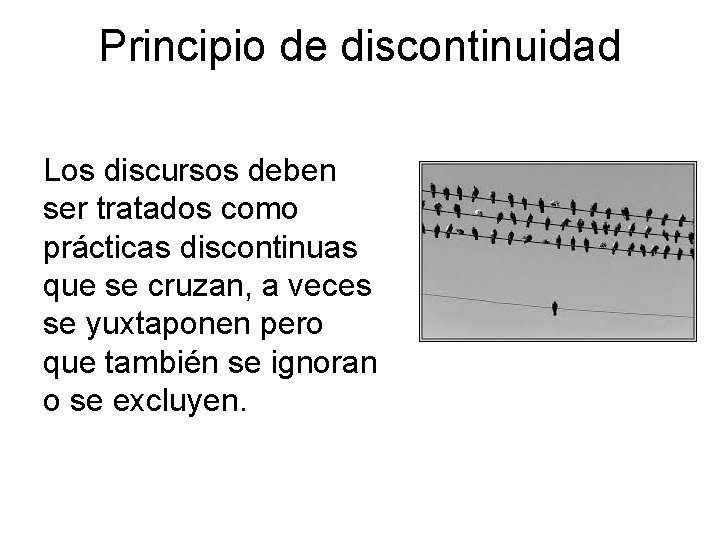 Principio de discontinuidad

Los discursos deben ser tratados como prácticas discontinuas que se cruzan, a veces se yuxtaponen pero que también se ignoran o se excluyen.